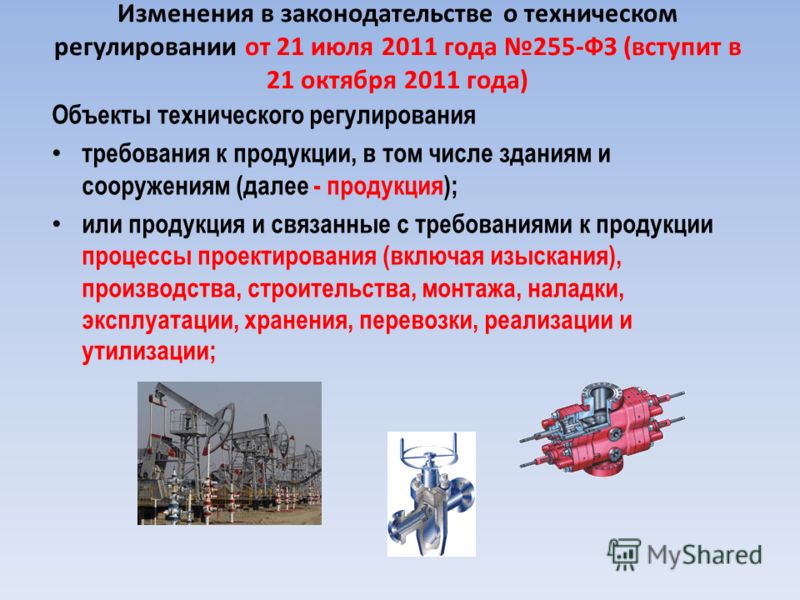 Изменения в законодательстве о техническом регулировании от 21 июля 2011 года №255-ФЗ (вступит в 21 октября 2011 года)

Объекты технического регулирования

• требования к продукции, в том числе зданиям и сооружениям (далее - продукция);

• или продукция и связанные с требованиями к продукции процессы проектирования (включая изыскания), производства, строительства, монтажа, наладки, эксплуатации, хранения, перевозки, реализации и утилизации;

MyShared